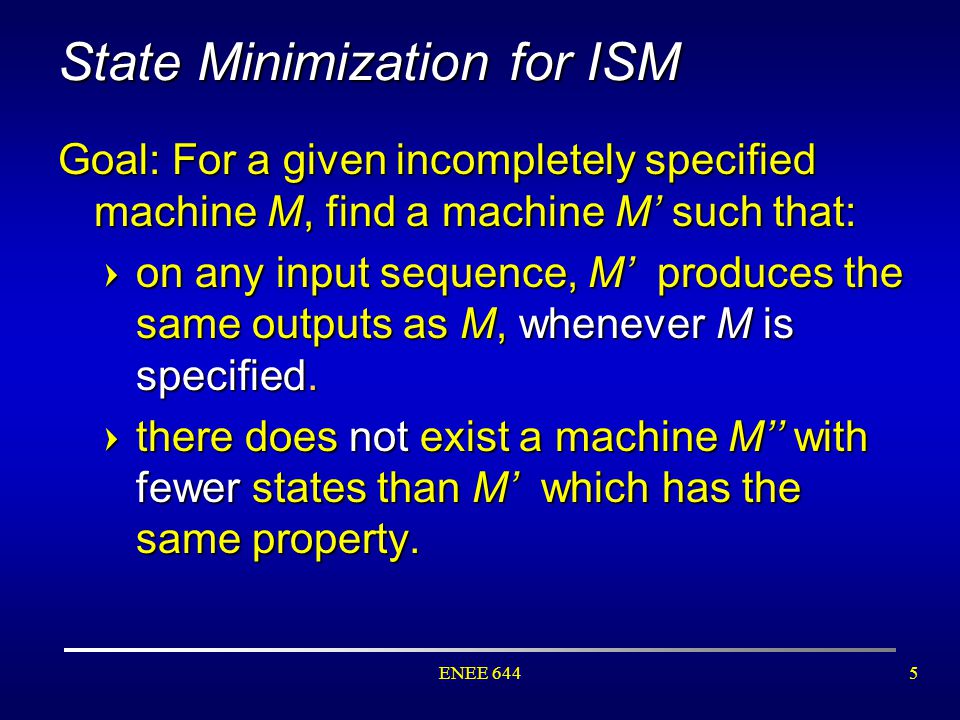 State Minimization for ISM

Goal: For a given incompletely specified machine M, find a machine M’ such that:

› on any input sequence, M’ produces the same outputs as M, whenever M is specified.

› there does not exist a machine M’’ with fewer states than M’ which has the same property.

ENEE 644

5